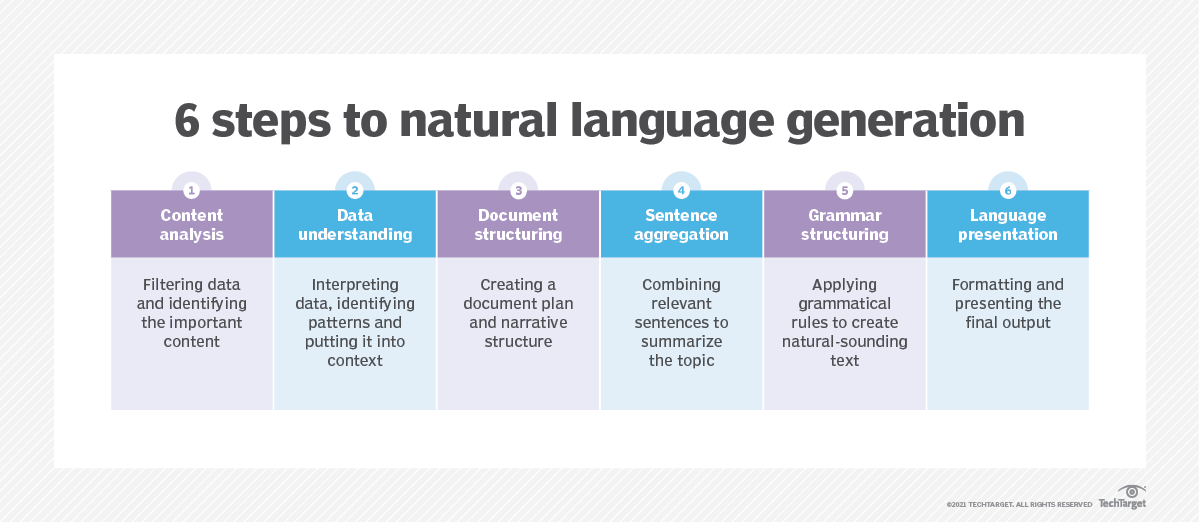 6 steps to natural language generation

1
Content analysis
Filtering data and identifying the important content

2
Data understanding
Interpreting data, identifying patterns and putting it into context

3
Document structuring
Creating a document plan and narrative structure

4
Sentence aggregation
Combining relevant sentences to summarize the topic

5
Grammar structuring
Applying grammatical rules to create natural-sounding text

6
Language presentation
Formatting and presenting the final output

©2021 TECHTARGET. ALL RIGHTS RESERVED TechTarget